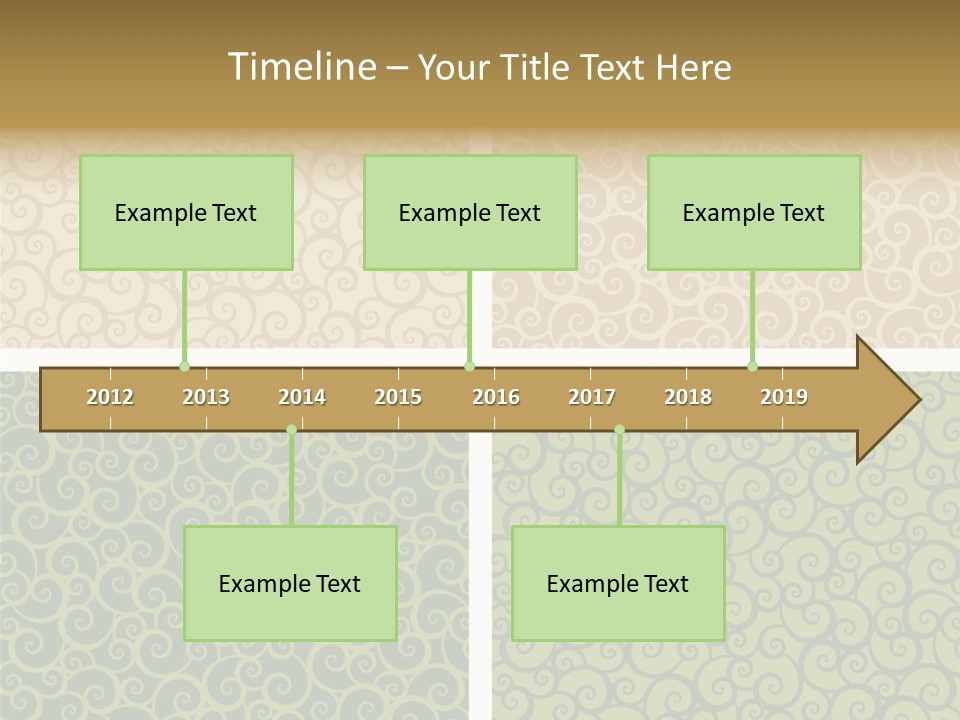 Timeline – Your Title Text Here

Example Text

Example Text

Example Text

2012 2013 2014 2015 2016 2017 2018 2019

Example Text

Example Text